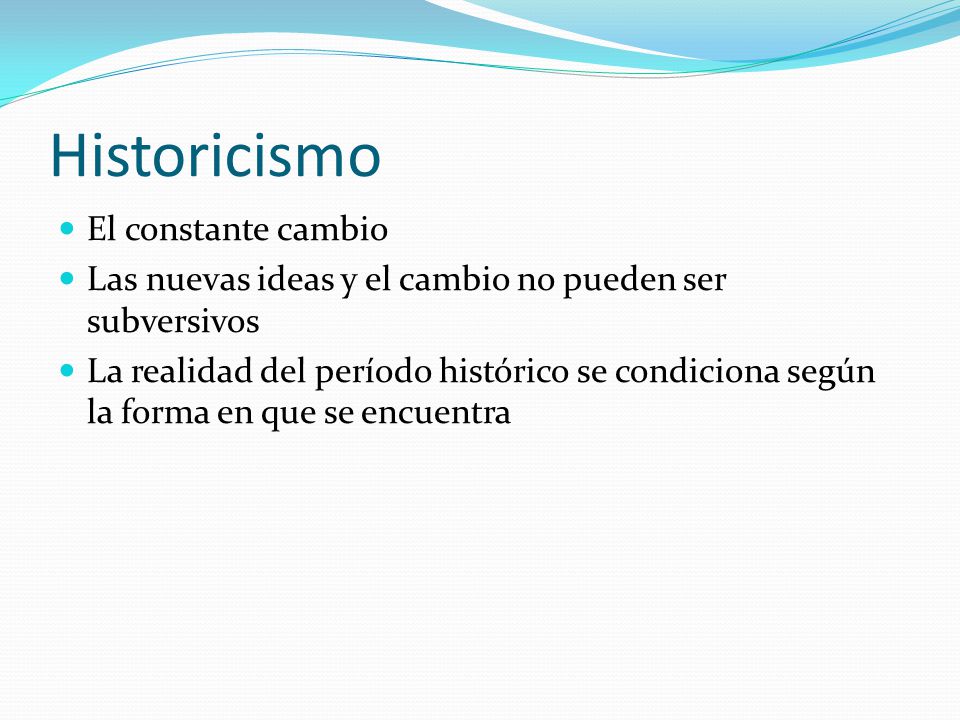 Historicismo

- El constante cambio
- Las nuevas ideas y el cambio no pueden ser subversivos
- La realidad del período histórico se condiciona según la forma en que se encuentra